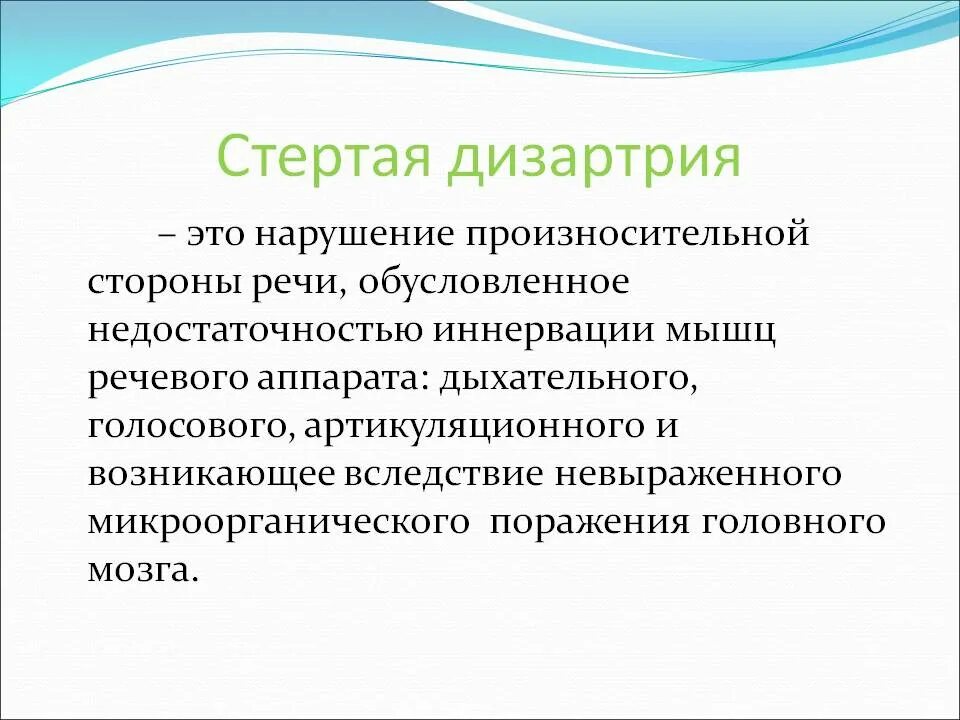 Стертая дизартрия

– это нарушение произносительной стороны речи, обусловленное недостаточностью иннервации мышц речевого аппарата: дыхательного, голосового, артикуляционного и возникающее вследствие невыраженного микроорганического поражения головного мозга.